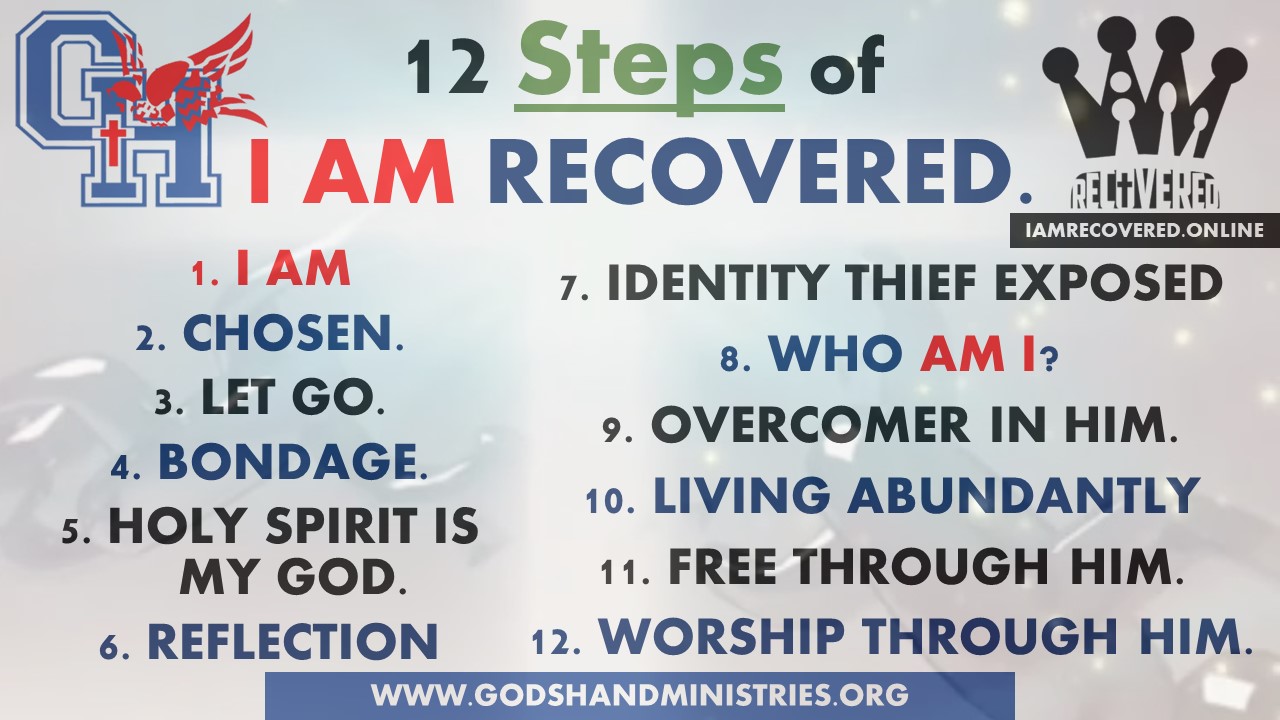 GH

12 Steps of
I AM RECOVERED.

RECOVERED
IAMRECOVERED.ONLINE

1. I AM
2. CHOSEN.
3. LET GO.
4. BONDAGE.
5. HOLY SPIRIT IS MY GOD.
6. REFLECTION

7. IDENTITY THIEF EXPOSED
8. WHO AM I?
9. OVERCOMER IN HIM.
10. LIVING ABUNDANTLY
11. FREE THROUGH HIM.
12. WORSHIP THROUGH HIM.

WWW.GODSHANDMINISTRIES.ORG